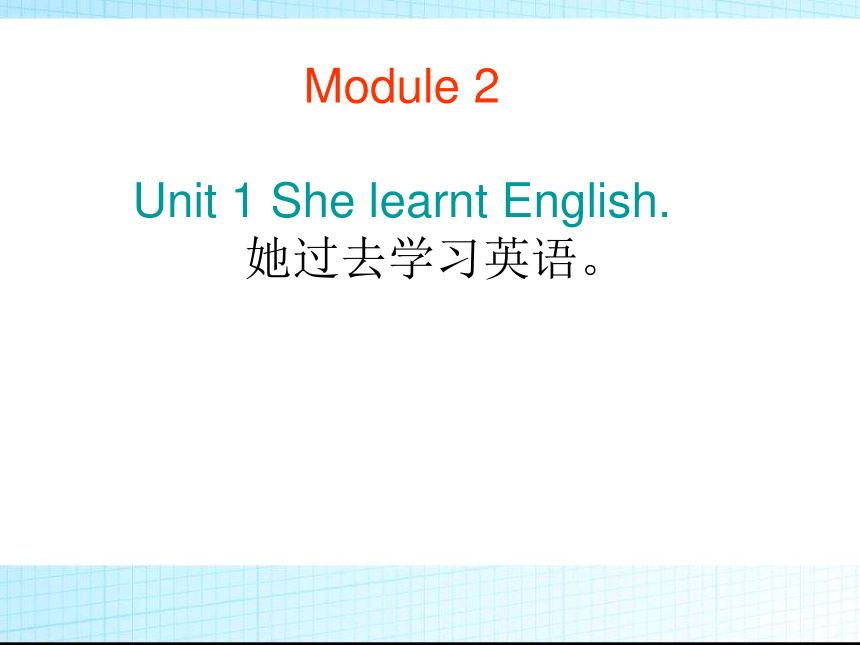 Module 2

Unit 1 She learnt English.
她过去学习英语。